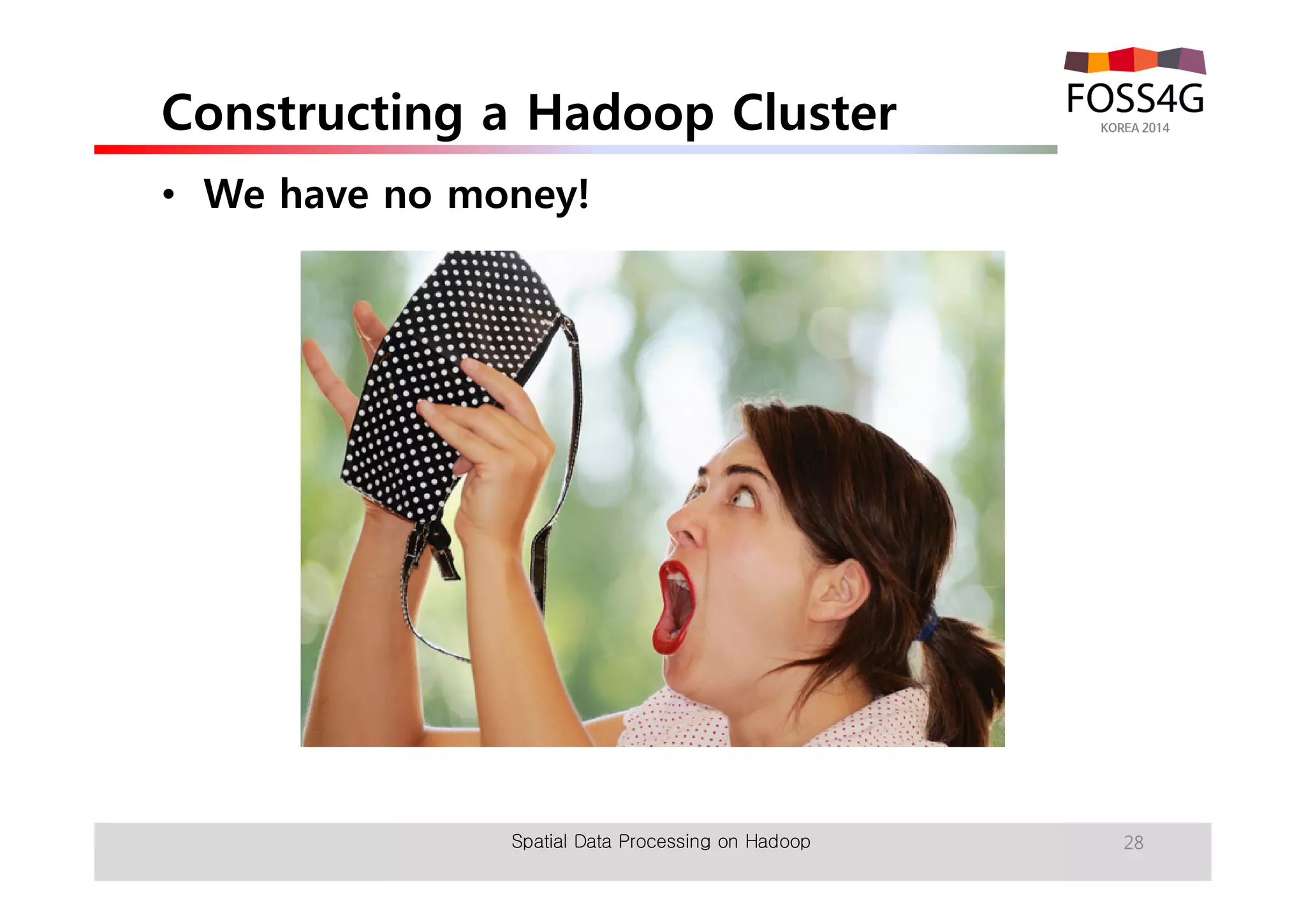 Constructing a Hadoop Cluster

FOSS4G
KOREA 2014

• We have no money!

Spatial Data Processing on Hadoop

28